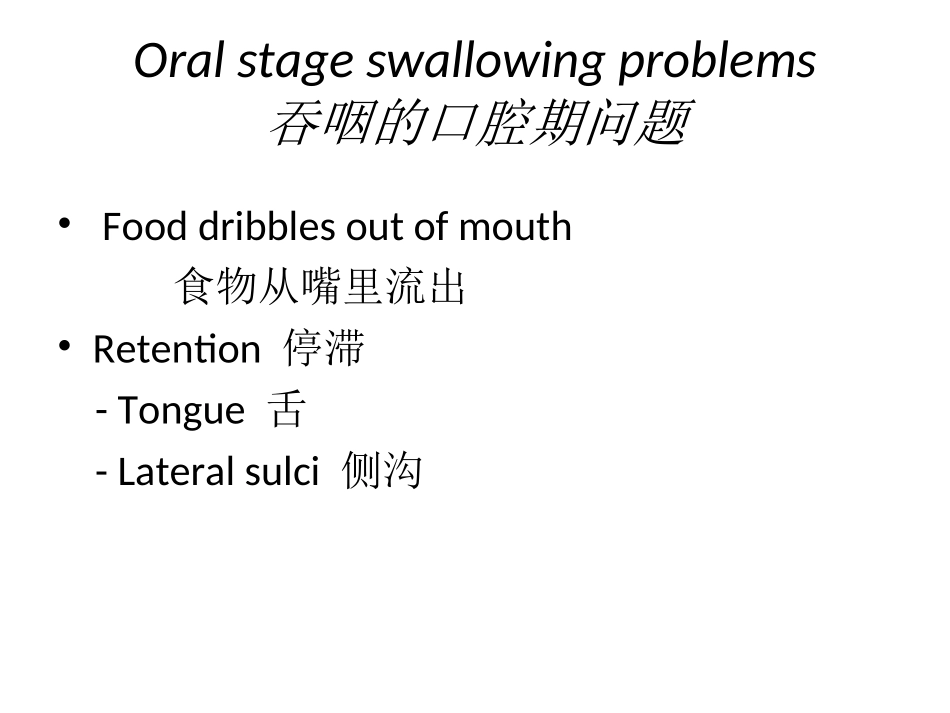 Oral stage swallowing problems
吞咽的口腔期问题

• Food dribbles out of mouth
食物从嘴里流出
• Retention 停滞
- Tongue 舌
- Lateral sulci 侧沟